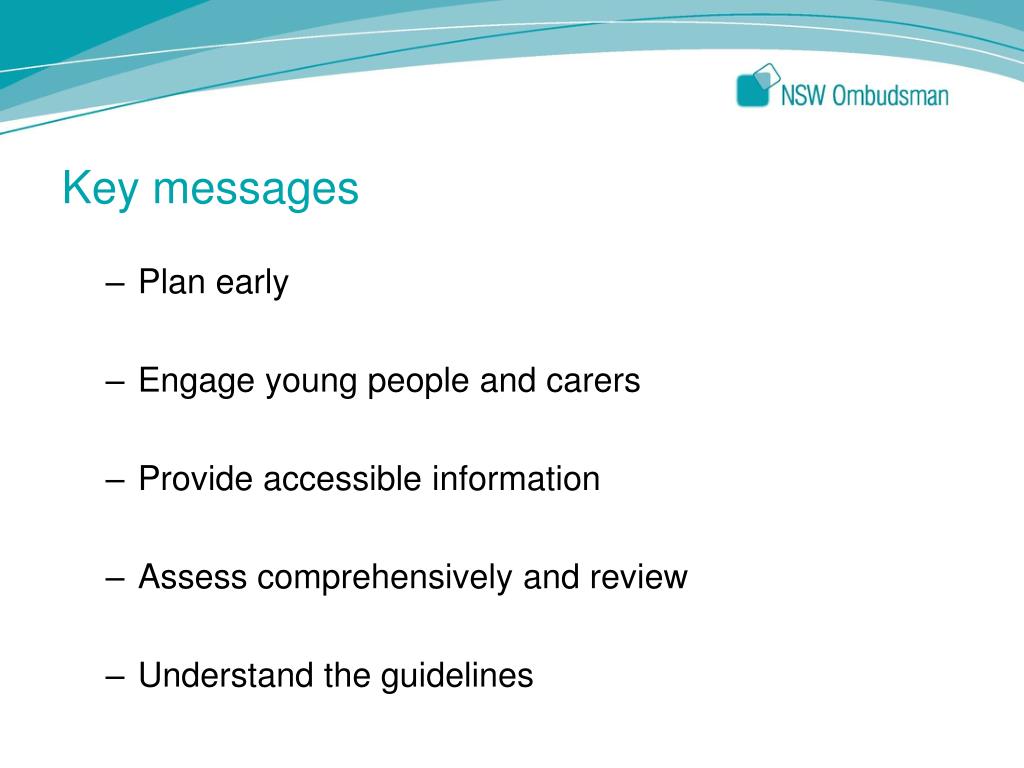 NSW Ombudsman

Key messages

– Plan early

– Engage young people and carers

– Provide accessible information

– Assess comprehensively and review

– Understand the guidelines